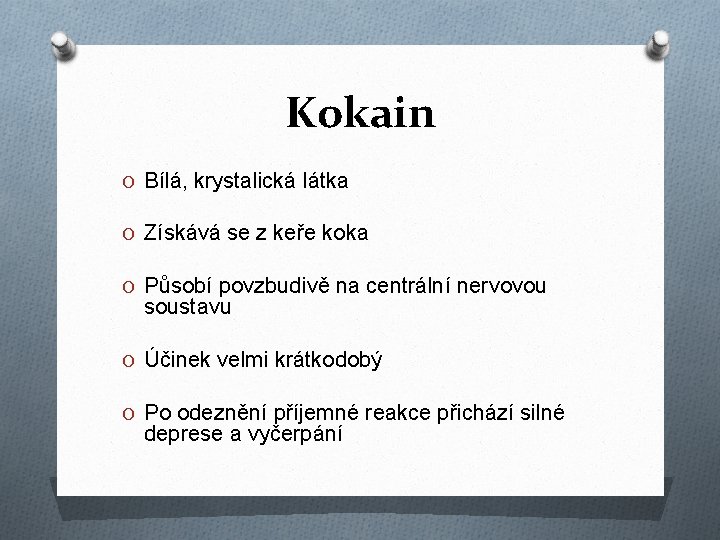 Kokain

O Bílá, krystalická látka

O Získává se z keře koka

O Působí povzbudivě na centrální nervovou soustavu

O Účinek velmi krátkodobý

O Po odeznění příjemné reakce přichází silné deprese a vyčerpání